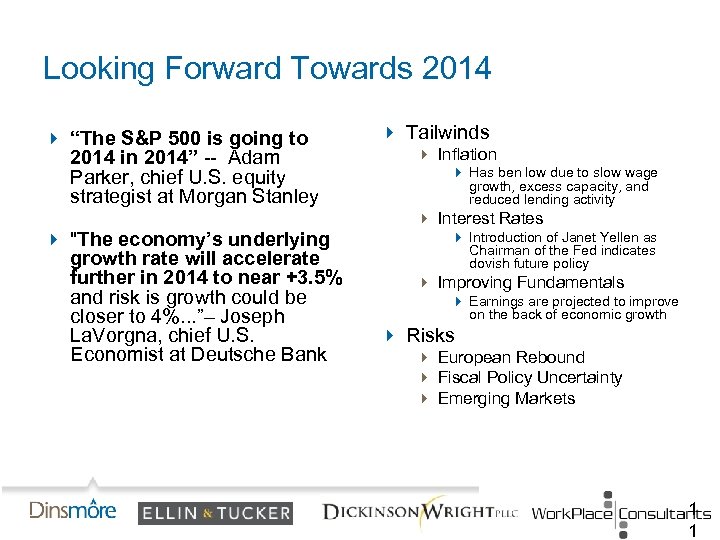 Looking Forward Towards 2014

“The S&P 500 is going to 2014 in 2014” -- Adam Parker, chief U.S. equity strategist at Morgan Stanley

"The economy’s underlying growth rate will accelerate further in 2014 to near +3.5% and risk is growth could be closer to 4%...”– Joseph LaVorgna, chief U.S. Economist at Deutsche Bank

Tailwinds
Inflation
Has ben low due to slow wage growth, excess capacity, and reduced lending activity
Interest Rates
Introduction of Janet Yellen as Chairman of the Fed indicates dovish future policy
Improving Fundamentals
Earnings are projected to improve on the back of economic growth
Risks
European Rebound
Fiscal Policy Uncertainty
Emerging Markets

Dinsmore ELLIN & TUCKER DICKINSON WRIGHT PLLC WorkPlace Consultants

1
1